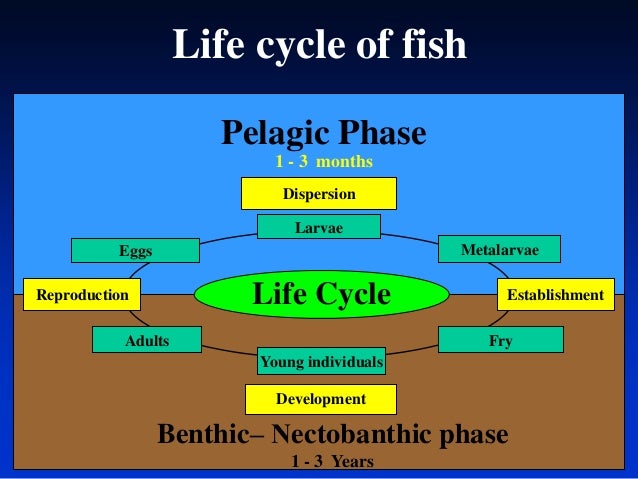 Life cycle of fish

Pelagic Phase

1 - 3 months

Dispersion

Larvae

Eggs

Metalarvae

Reproduction

Life Cycle

Establishment

Adults

Fry

Young individuals

Development

Benthic– Nectobanthic phase

1 - 3 Years